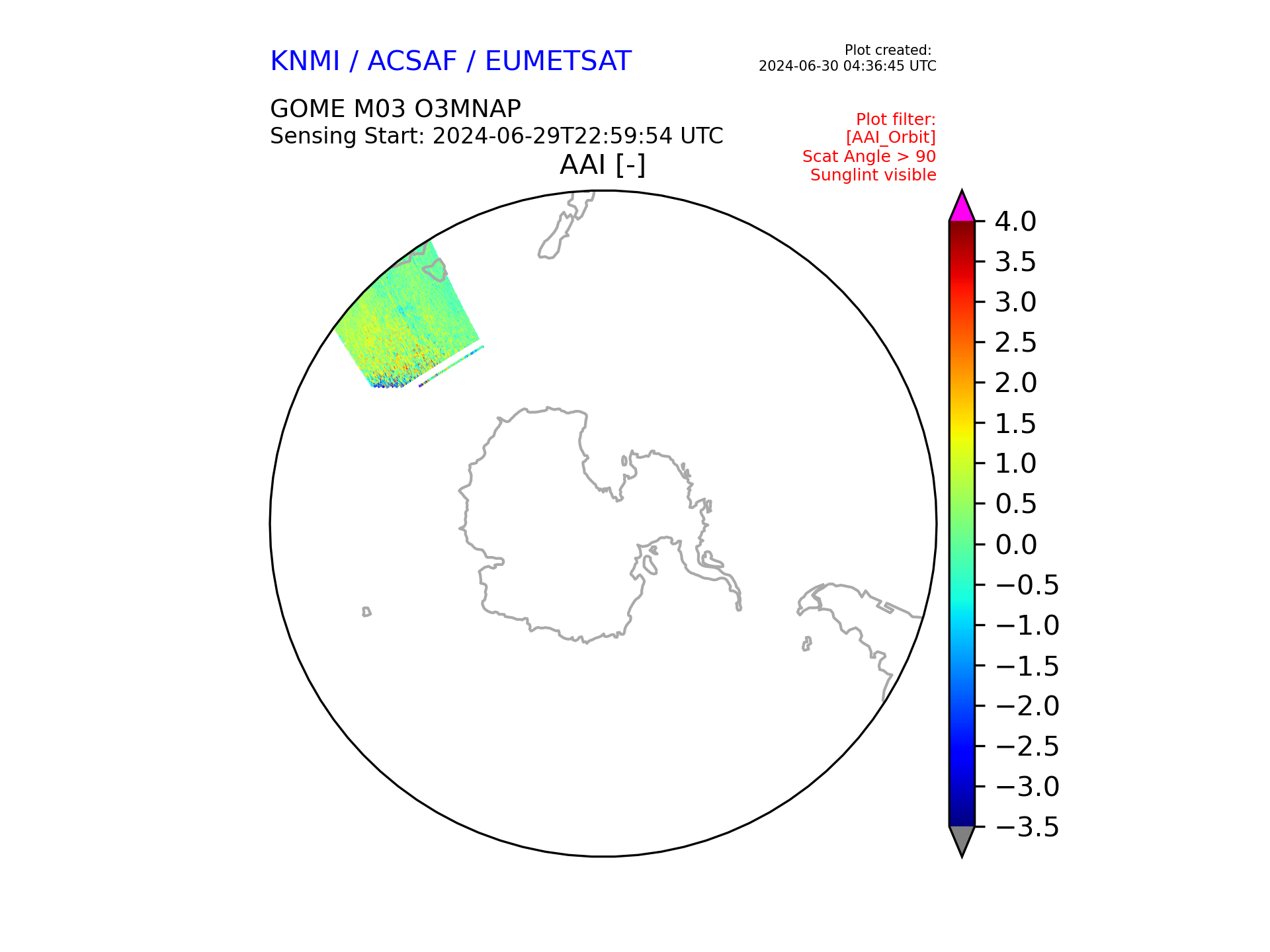 KNMI / ACSAF / EUMETSAT

Plot created:
2024-06-30 04:36:45 UTC

GOME M03 O3MNAP
Sensing Start: 2024-06-29T22:59:54 UTC

Plot filter:
[AAI_Orbit]
Scat Angle > 90
Sunglint visible

AAI [-]

4.0
3.5
3.0
2.5
2.0
1.5
1.0
0.5
0.0
−0.5
−1.0
−1.5
−2.0
−2.5
−3.0
−3.5